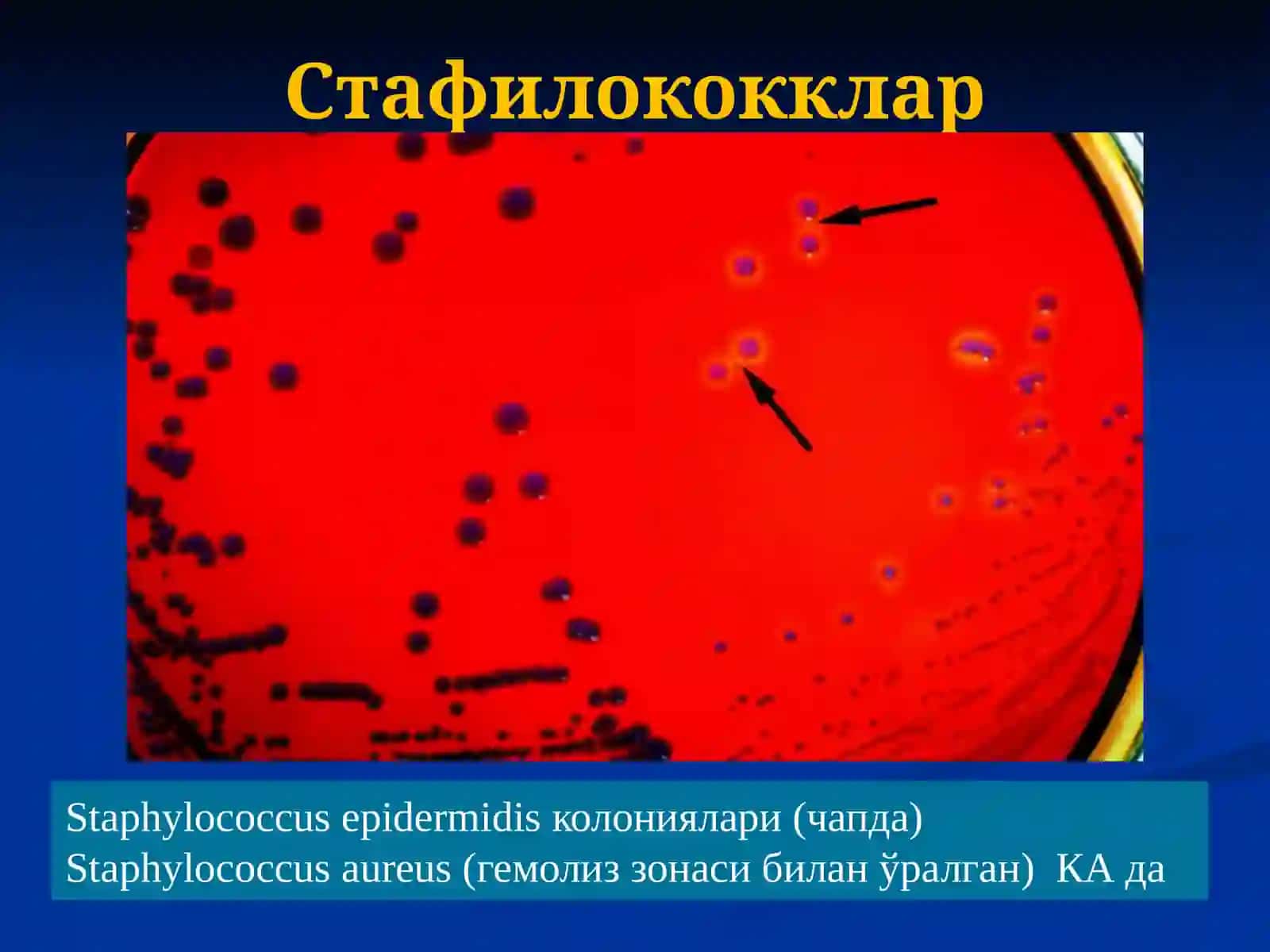 Стафилококклар

Staphylococcus epidermidis колониялари (чапда)
Staphylococcus aureus (гемолиз зонаси билан ўралган) КА да